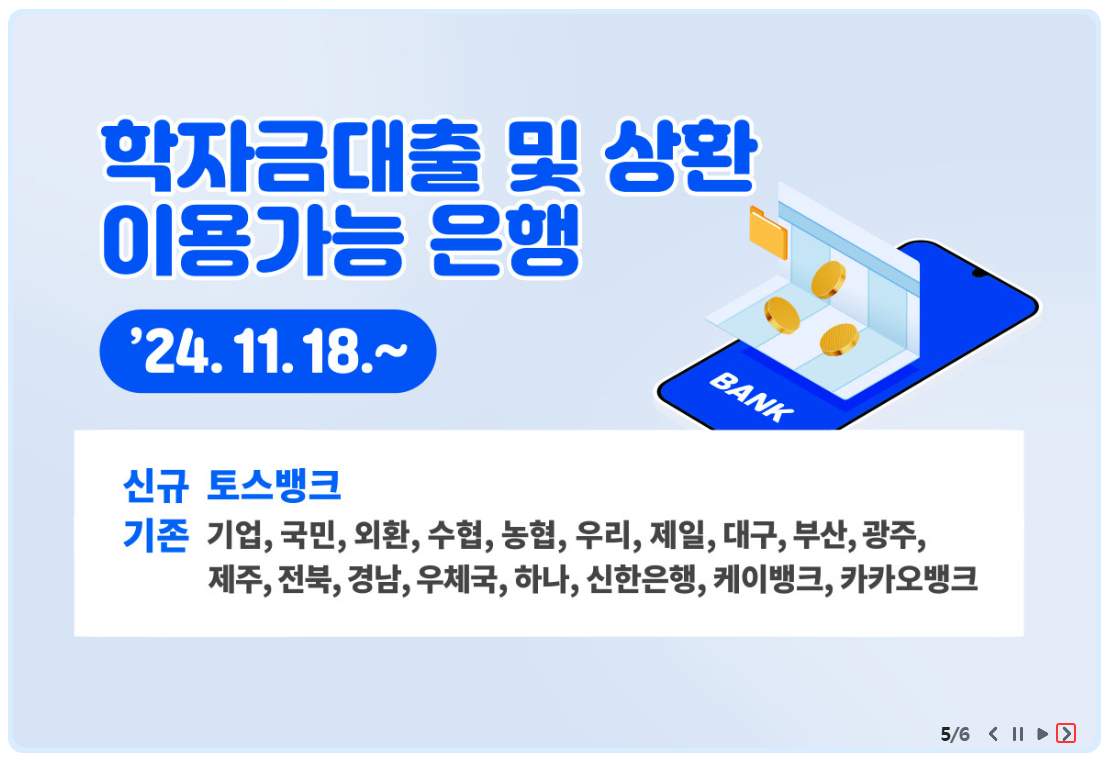 학자금대출 및 상환
이용가능 은행

'24. 11. 18.~

BANK

신규 토스뱅크
기존 기업, 국민, 외환, 수협, 농협, 우리, 제일, 대구, 부산, 광주, 제주, 전북, 경남, 우체국, 하나, 신한은행, 케이뱅크, 카카오뱅크

5/6